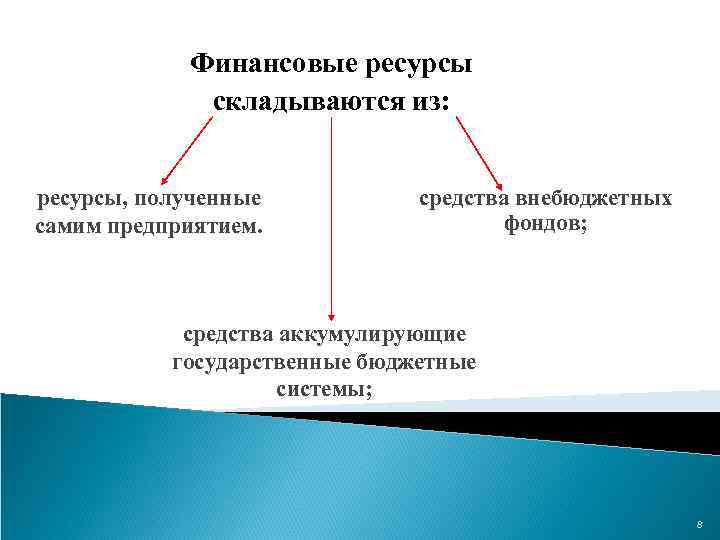 Финансовые ресурсы складываются из:

ресурсы, полученные самим предприятием.

средства внебюджетных фондов;

средства аккумулирующие государственные бюджетные системы;

8